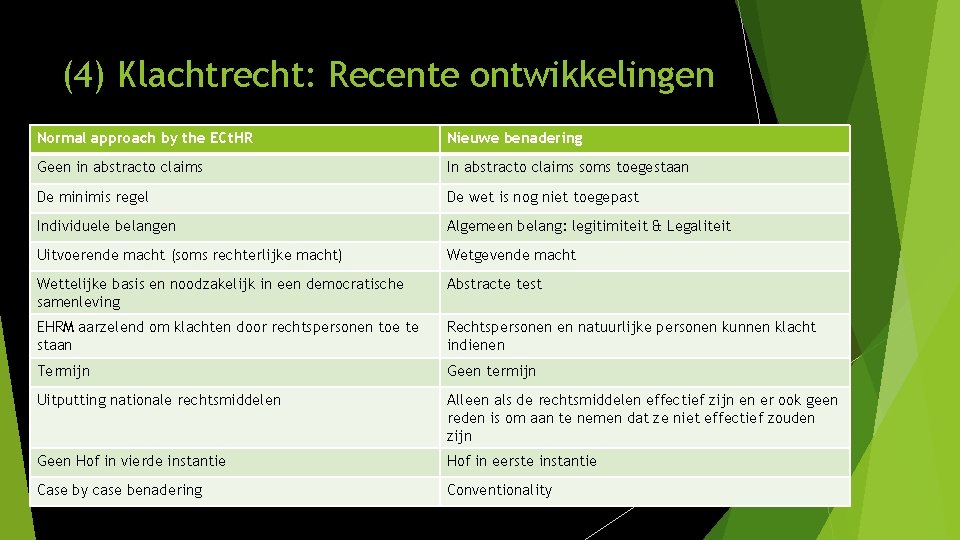 (4) Klachtrecht: Recente ontwikkelingen

| Normal approach by the ECtHR | Nieuwe benadering |
|---|---|
| Geen in abstracto claims | In abstracto claims soms toegestaan |
| De minimis regel | De wet is nog niet toegepast |
| Individuele belangen | Algemeen belang: legitimiteit & Legaliteit |
| Uitvoerende macht (soms rechterlijke macht) | Wetgevende macht |
| Wettelijke basis en noodzakelijk in een democratische samenleving | Abstracte test |
| EHRM aarzelend om klachten door rechtspersonen toe te staan | Rechtspersonen en natuurlijke personen kunnen klacht indienen |
| Termijn | Geen termijn |
| Uitputting nationale rechtsmiddelen | Alleen als de rechtsmiddelen effectief zijn en er ook geen reden is om aan te nemen dat ze niet effectief zouden zijn |
| Geen Hof in vierde instantie | Hof in eerste instantie |
| Case by case benadering | Conventionality |